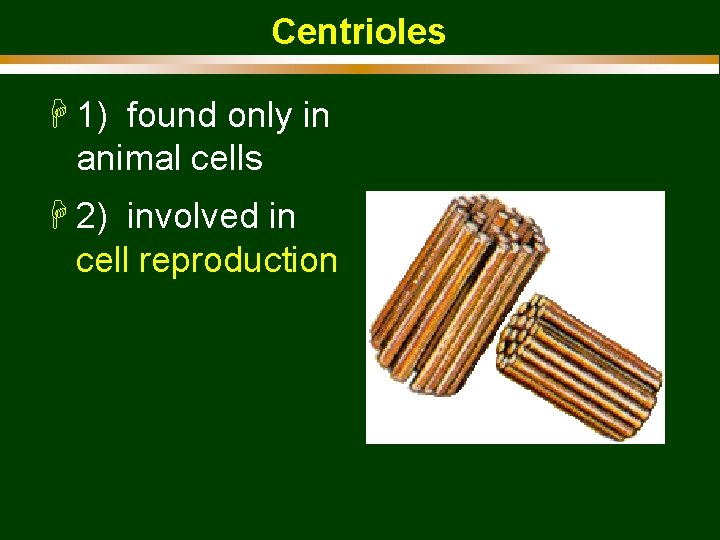 Centrioles

1) found only in animal cells

2) involved in cell reproduction